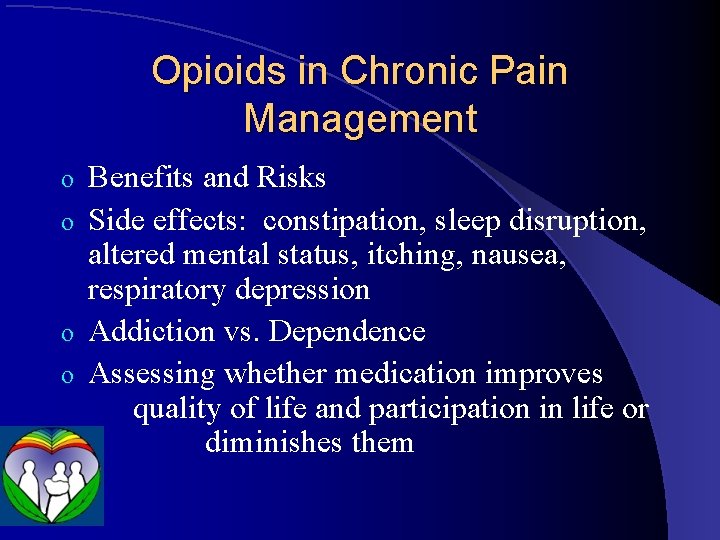 Opioids in Chronic Pain Management

o Benefits and Risks
o Side effects: constipation, sleep disruption, altered mental status, itching, nausea, respiratory depression
o Addiction vs. Dependence
o Assessing whether medication improves quality of life and participation in life or diminishes them